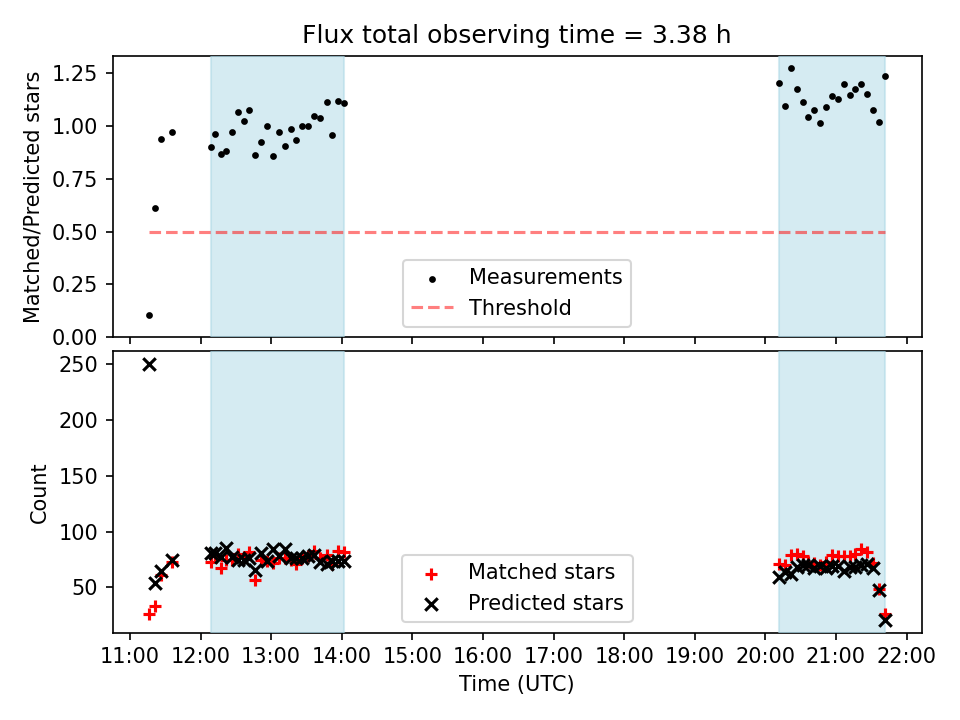 Flux total observing time = 3.38 h

Matched/Predicted stars

1.25
1.00
0.75
0.50
0.25
0.00

Measurements
Threshold

Count

250
200
150
100
50

Matched stars
Predicted stars

11:00 12:00 13:00 14:00 15:00 16:00 17:00 18:00 19:00 20:00 21:00 22:00

Time (UTC)